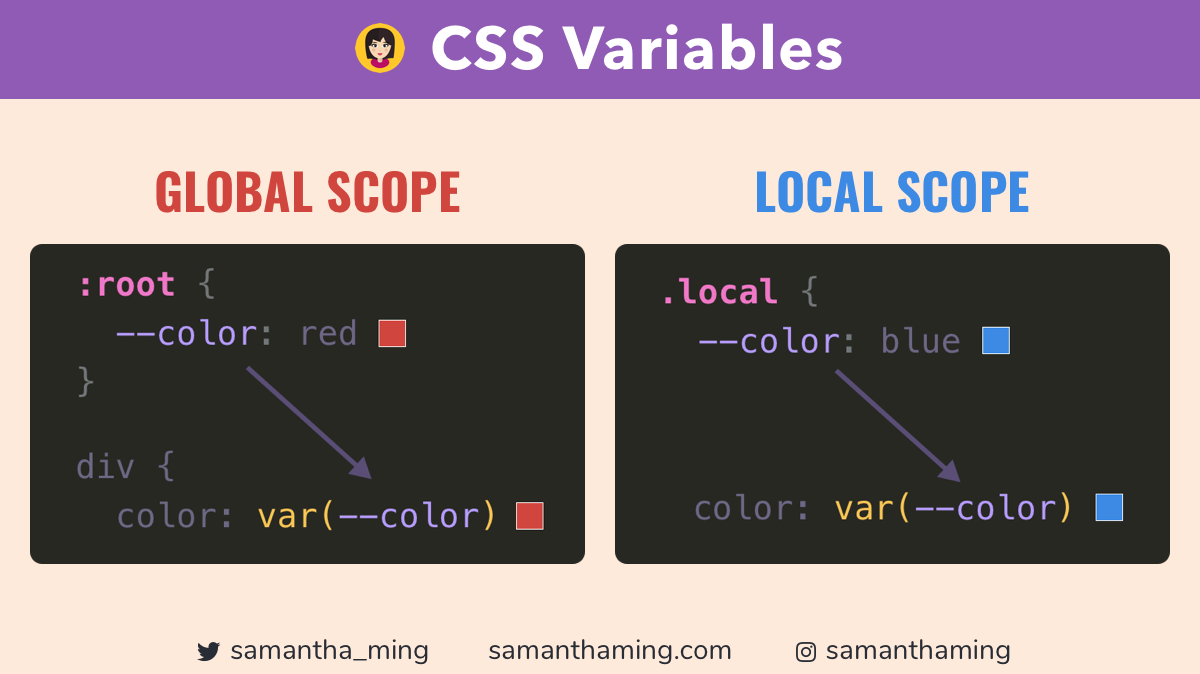 CSS Variables

GLOBAL SCOPE

:root {
  --color: red
}

div {
  color: var(--color)

LOCAL SCOPE

.local {
  --color: blue

  color: var(--color)

samantha_ming    samanthaming.com    samanthaming